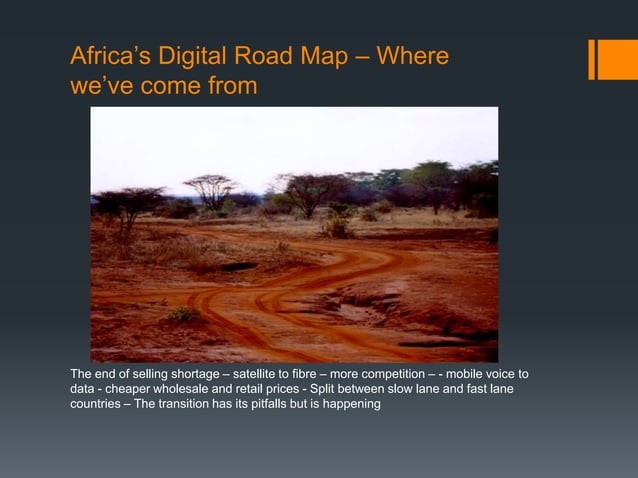 Africa’s Digital Road Map – Where we’ve come from

The end of selling shortage – satellite to fibre – more competition – - mobile voice to data - cheaper wholesale and retail prices - Split between slow lane and fast lane countries – The transition has its pitfalls but is happening